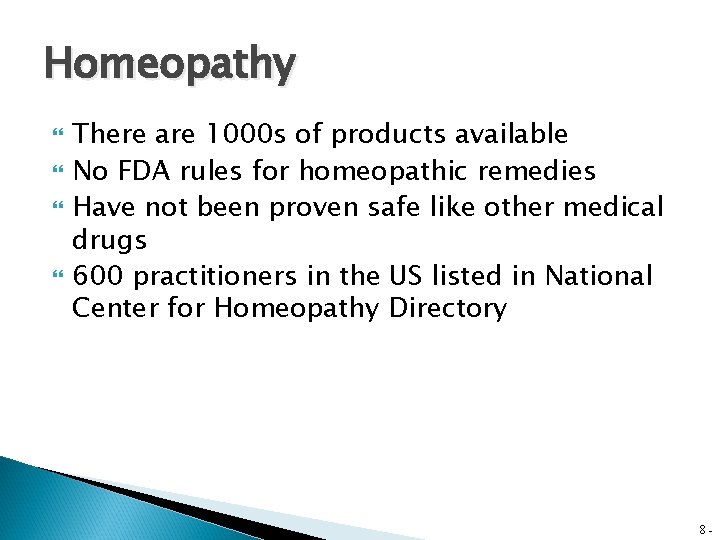 Homeopathy

There are 1000s of products available

No FDA rules for homeopathic remedies

Have not been proven safe like other medical drugs

600 practitioners in the US listed in National Center for Homeopathy Directory

8-